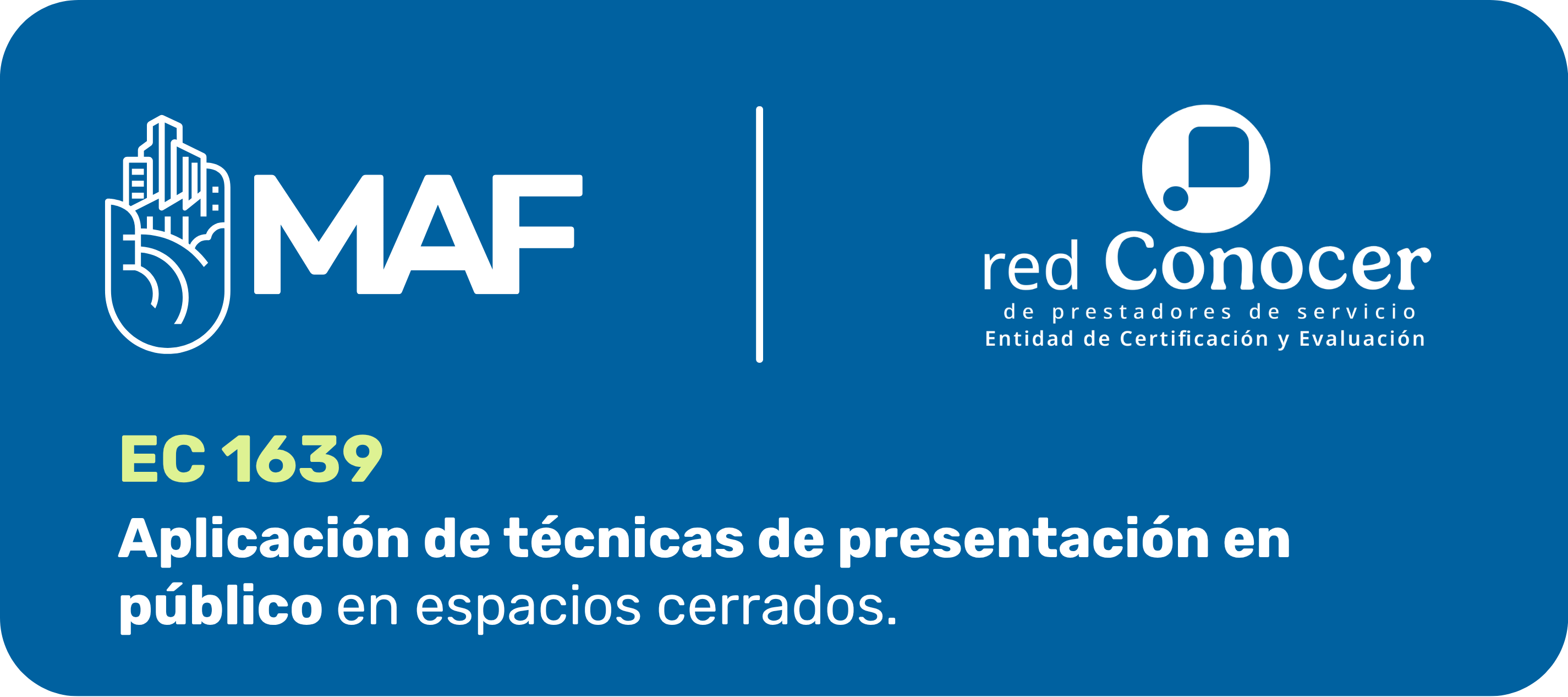 MAF

red Conocer
de prestadores de servicio
Entidad de Certificación y Evaluación

EC 1639

Aplicación de técnicas de presentación en público en espacios cerrados.